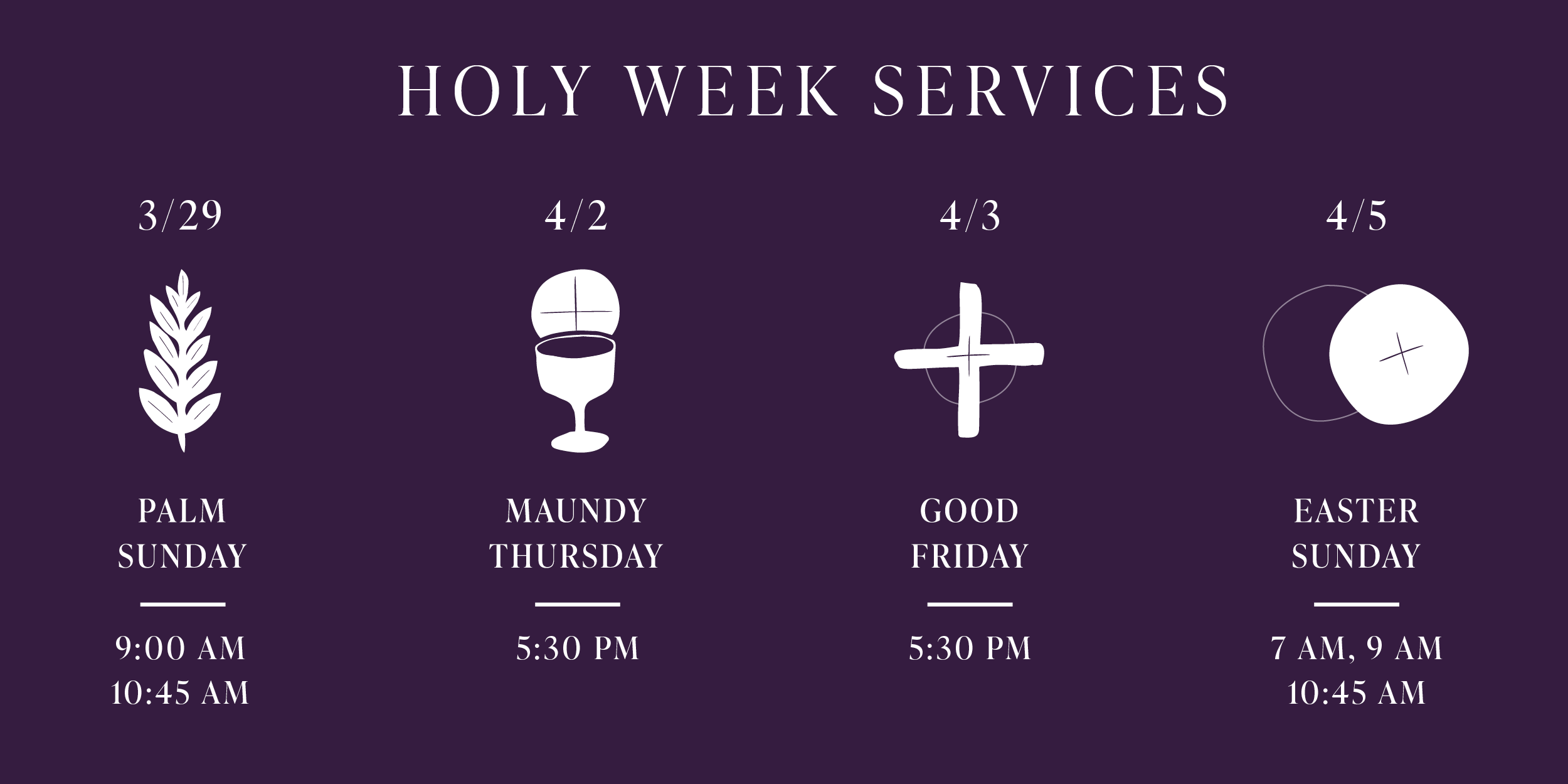 HOLY WEEK SERVICES

3/29

PALM SUNDAY

9:00 AM
10:45 AM

4/2

MAUNDY THURSDAY

5:30 PM

4/3

GOOD FRIDAY

5:30 PM

4/5

EASTER SUNDAY

7 AM, 9 AM
10:45 AM